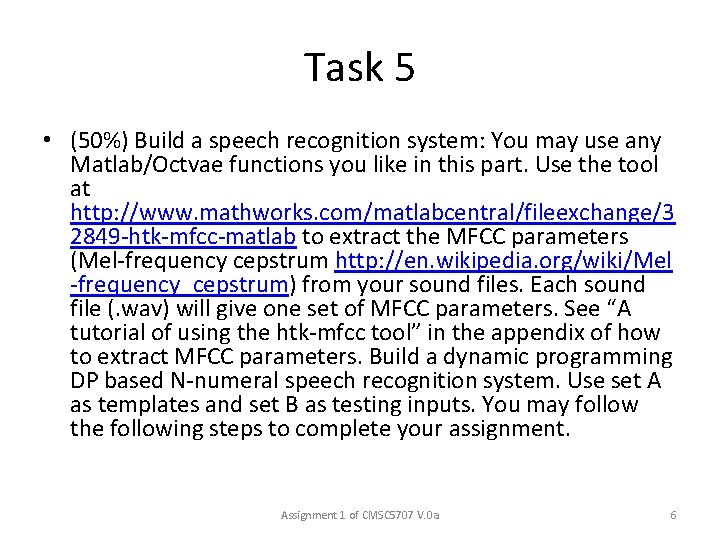 Task 5

• (50%) Build a speech recognition system: You may use any Matlab/Octvae functions you like in this part. Use the tool at http://www.mathworks.com/matlabcentral/fileexchange/32849-htk-mfcc-matlab to extract the MFCC parameters (Mel-frequency cepstrum http://en.wikipedia.org/wiki/Mel-frequency_cepstrum) from your sound files. Each sound file (.wav) will give one set of MFCC parameters. See "A tutorial of using the htk-mfcc tool" in the appendix of how to extract MFCC parameters. Build a dynamic programming DP based N-numeral speech recognition system. Use set A as templates and set B as testing inputs. You may follow the following steps to complete your assignment.

Assignment 1 of CMSC5707 V.0a

6